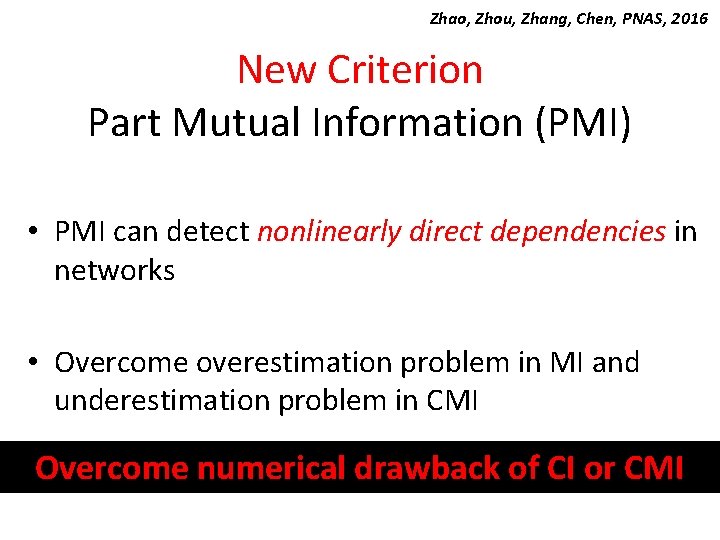 Zhao, Zhou, Zhang, Chen, PNAS, 2016

New Criterion
Part Mutual Information (PMI)

• PMI can detect nonlinearly direct dependencies in networks

• Overcome overestimation problem in MI and underestimation problem in CMI

Overcome numerical drawback of CI or CMI